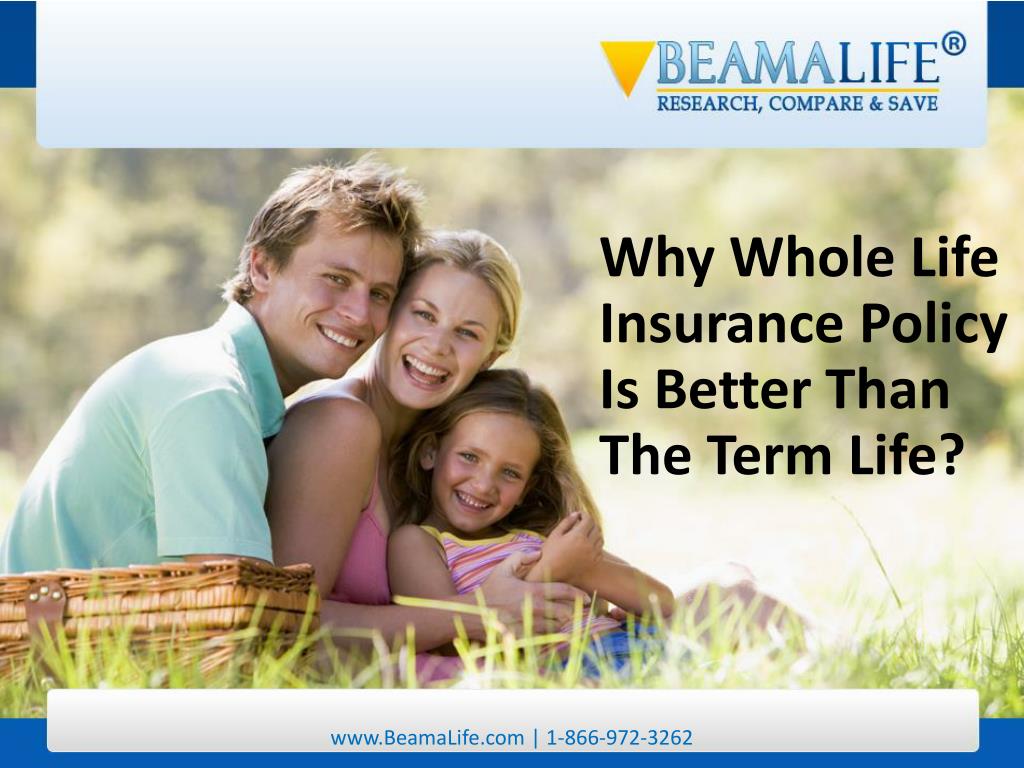 BEAMALIFE®
RESEARCH, COMPARE & SAVE

Why Whole Life Insurance Policy Is Better Than The Term Life?

www.BeamaLife.com | 1-866-972-3262